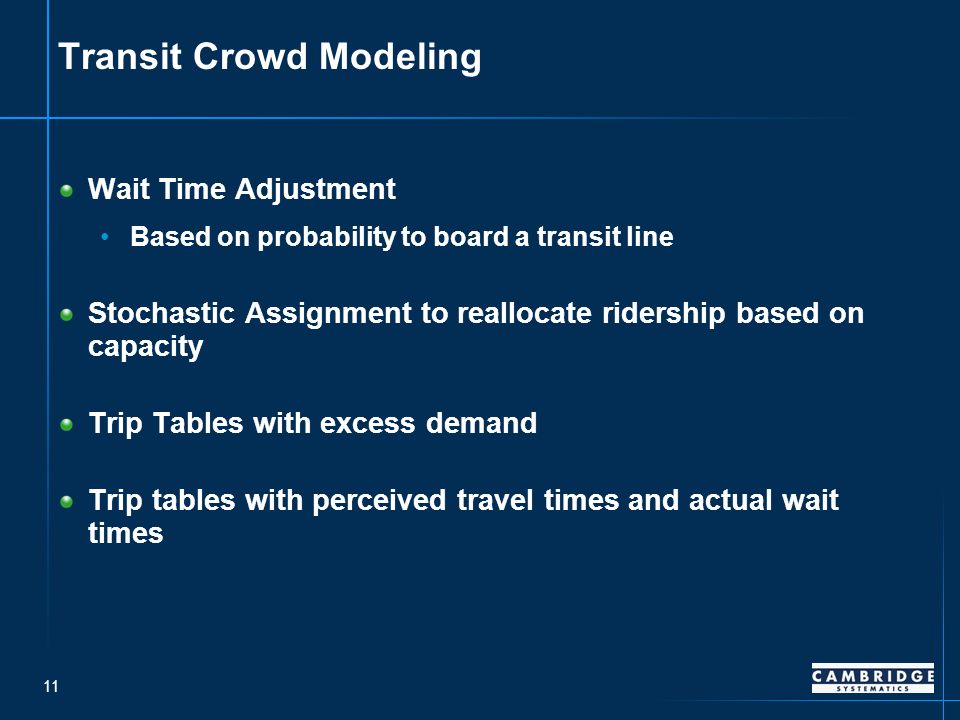 Transit Crowd Modeling

Wait Time Adjustment

• Based on probability to board a transit line

Stochastic Assignment to reallocate ridership based on capacity

Trip Tables with excess demand

Trip tables with perceived travel times and actual wait times

11

CAMBRIDGE SYSTEMATICS